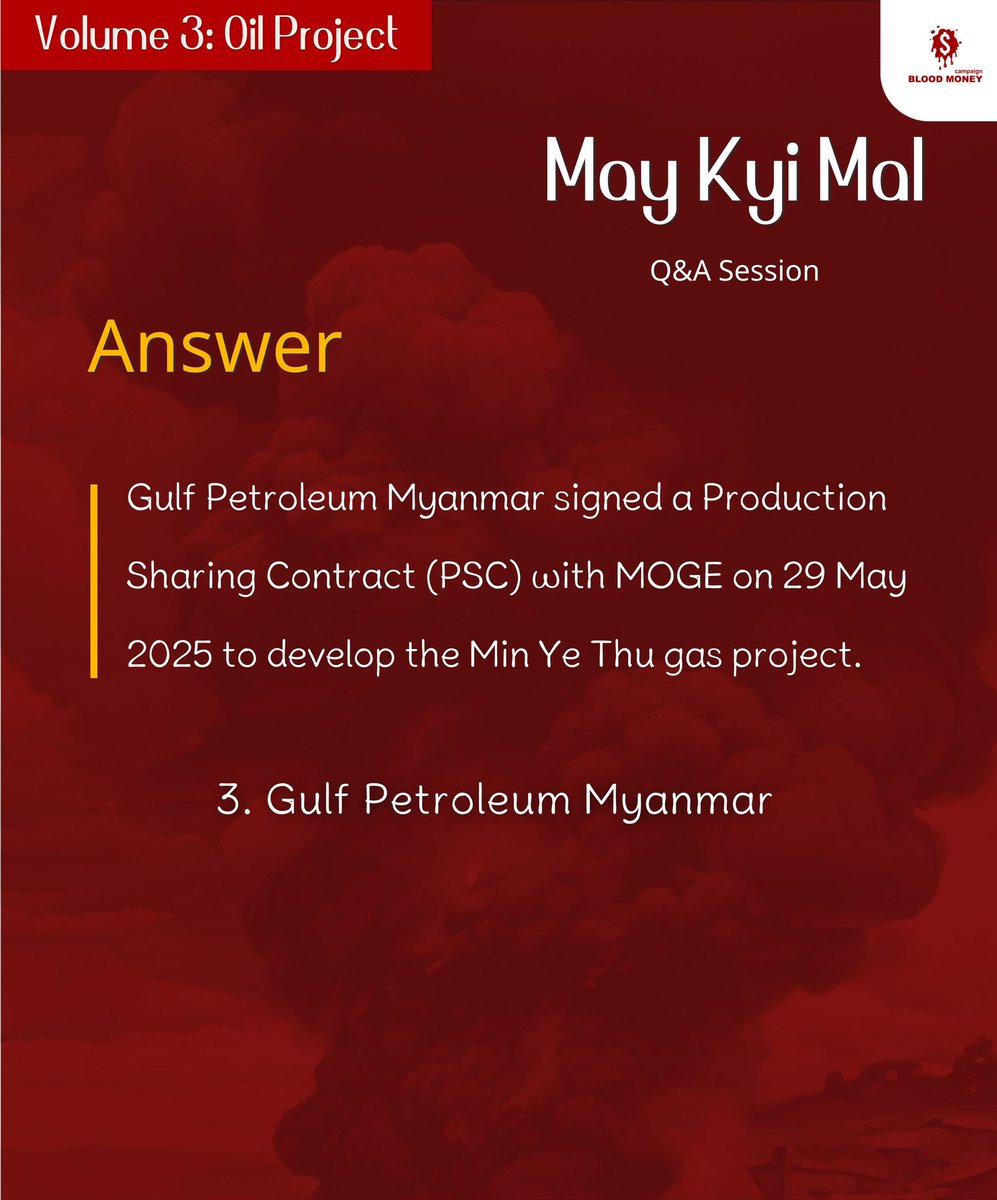 Volume 3: Oil Project

campaign
BLOOD MONEY

May Kyi Mal

Q&A Session

Answer

Gulf Petroleum Myanmar signed a Production Sharing Contract (PSC) with MOGE on 29 May 2025 to develop the Min Ye Thu gas project.

3. Gulf Petroleum Myanmar